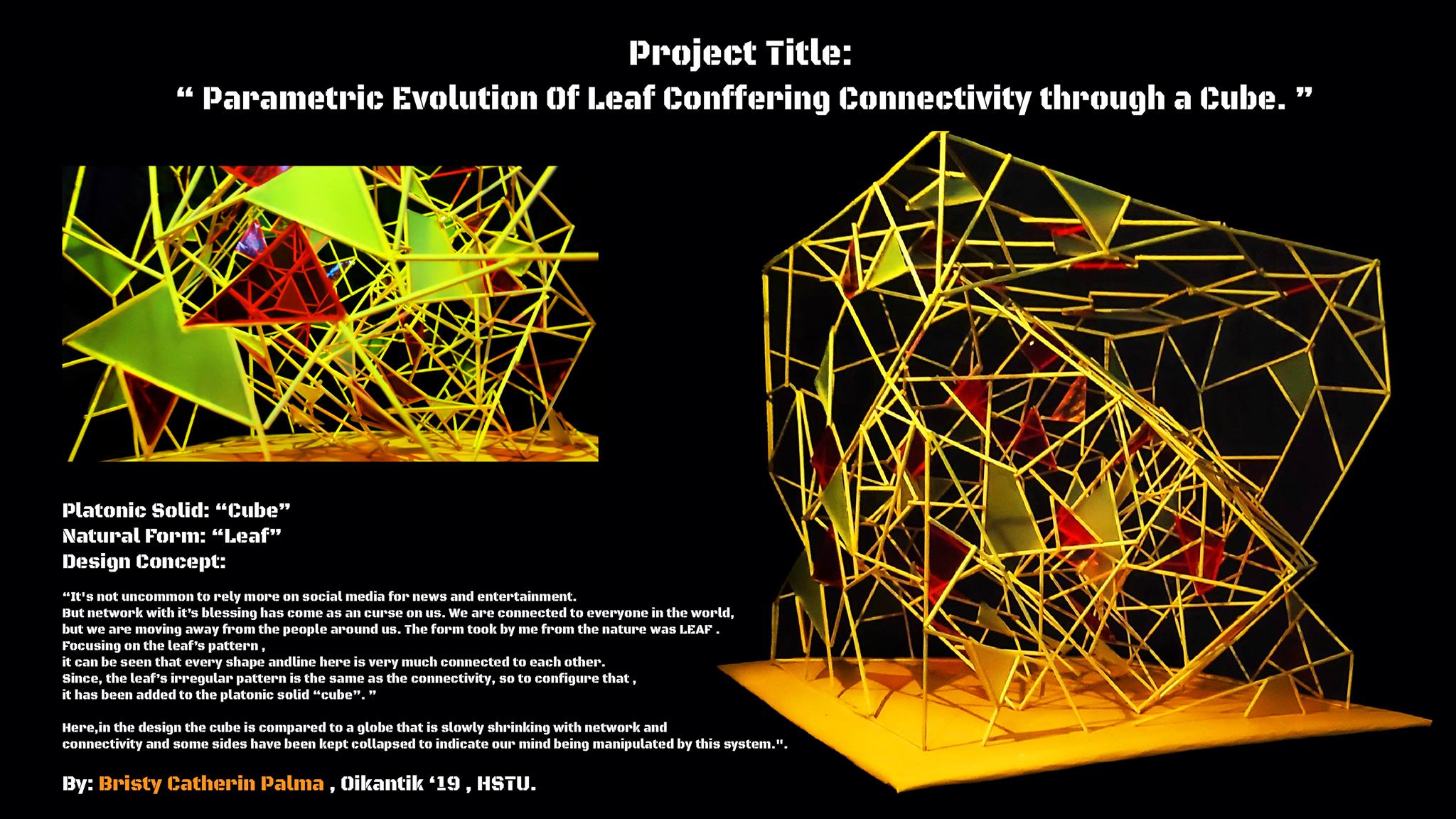 Project Title:
“ Parametric Evolution Of Leaf Conffering Connectivity through a Cube. ”

Platonic Solid: “Cube”
Natural Form: “Leaf”
Design Concept:

“It's not uncommon to rely more on social media for news and entertainment.
But network with it’s blessing has come as an curse on us. We are connected to everyone in the world, but we are moving away from the people around us. The form took by me from the nature was LEAF .
Focusing on the leaf’s pattern ,
it can be seen that every shape andline here is very much connected to each other.
Since, the leaf’s irregular pattern is the same as the connectivity, so to configure that ,
it has been added to the platonic solid “cube”. ”

Here,in the design the cube is compared to a globe that is slowly shrinking with network and connectivity and some sides have been kept collapsed to indicate our mind being manipulated by this system.".

By: Bristy Catherin Palma , Oikantik ‘19 , HSTU.